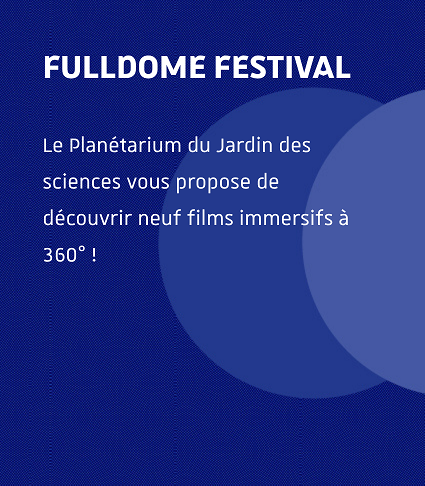 FULLDOME FESTIVAL

Le Planétarium du Jardin des sciences vous propose de découvrir neuf films immersifs à 360° !